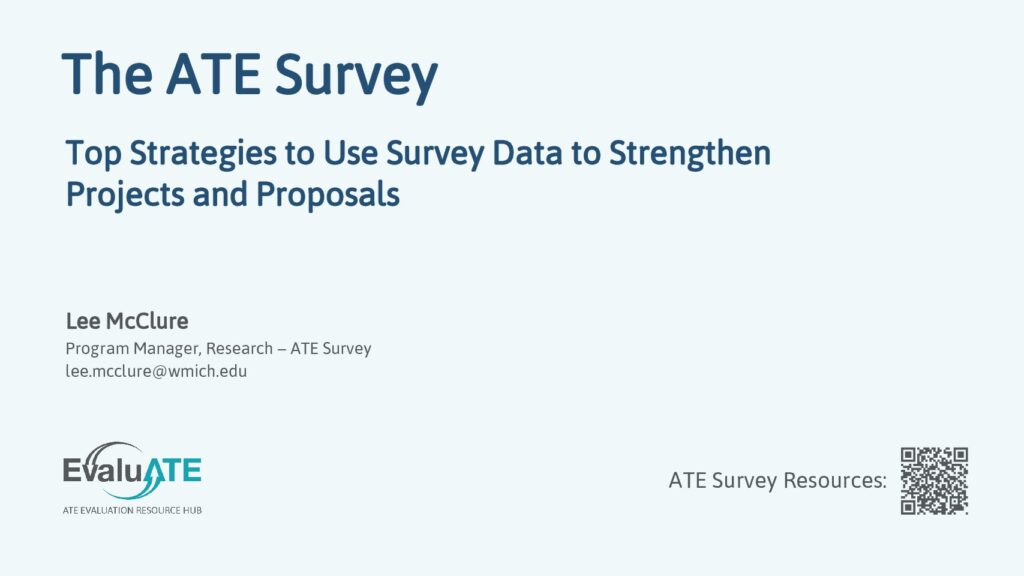 The ATE Survey

Top Strategies to Use Survey Data to Strengthen Projects and Proposals

Lee McClure
Program Manager, Research – ATE Survey
lee.mcclure@wmich.edu

EvaluATE
ATE EVALUATION RESOURCE HUB

ATE Survey Resources: